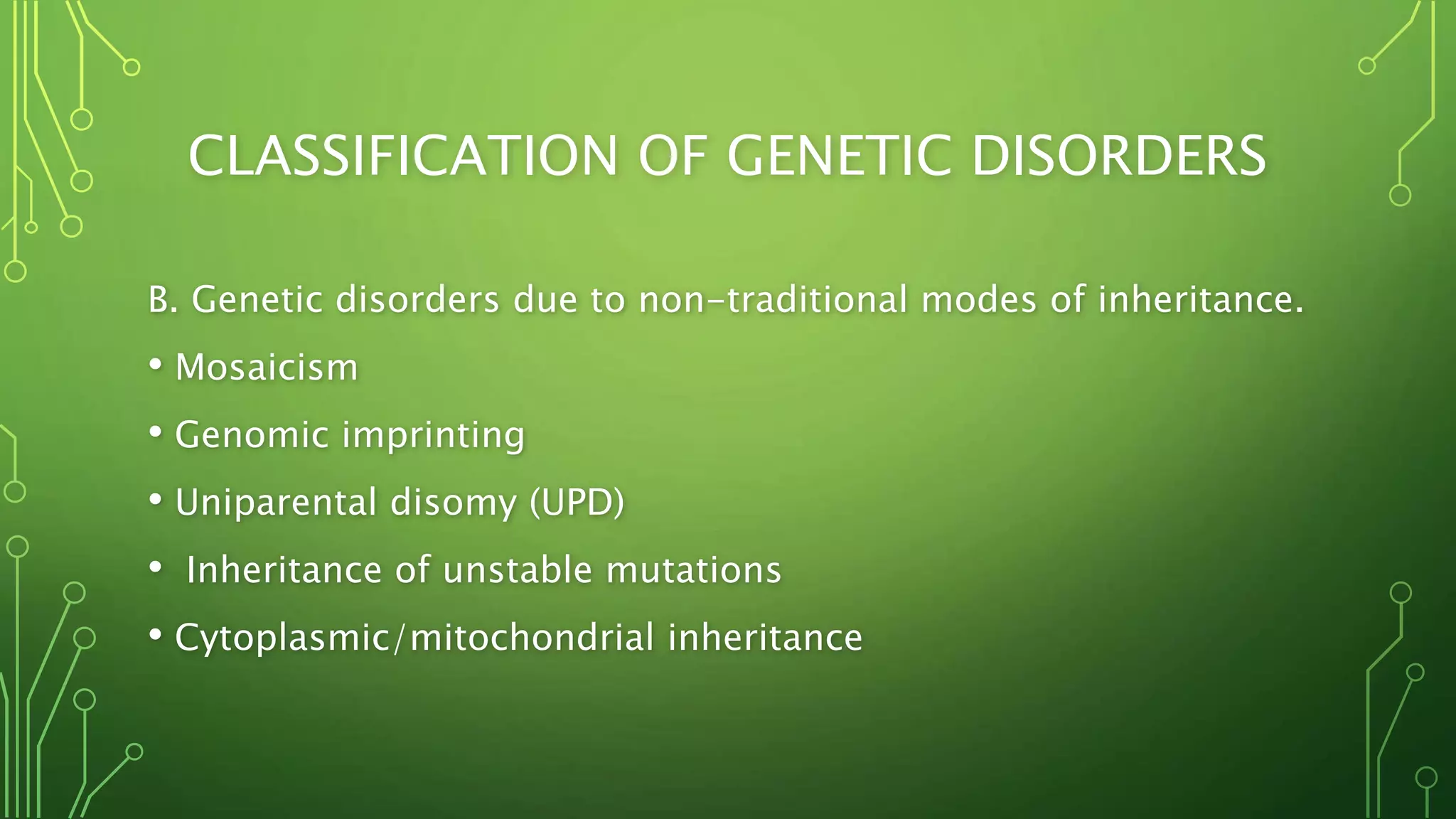 CLASSIFICATION OF GENETIC DISORDERS

B. Genetic disorders due to non-traditional modes of inheritance.

• Mosaicism

• Genomic imprinting

• Uniparental disomy (UPD)

• Inheritance of unstable mutations

• Cytoplasmic/mitochondrial inheritance